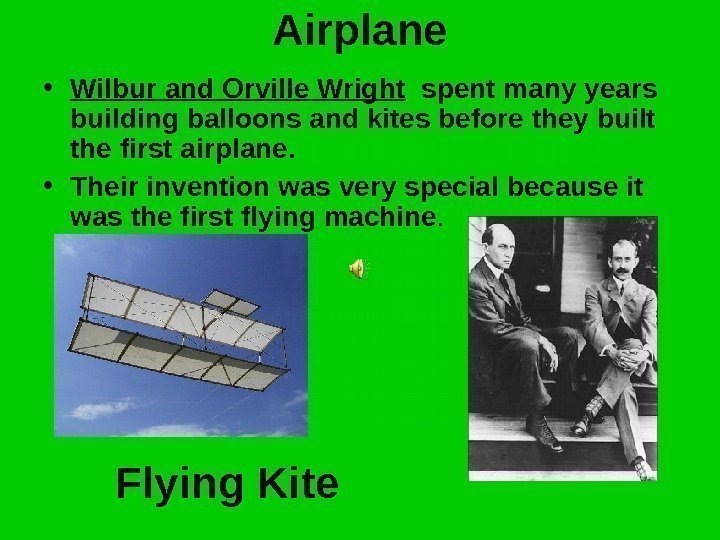 Airplane

• Wilbur and Orville Wright spent many years building balloons and kites before they built the first airplane.

• Their invention was very special because it was the first flying machine.

Flying Kite